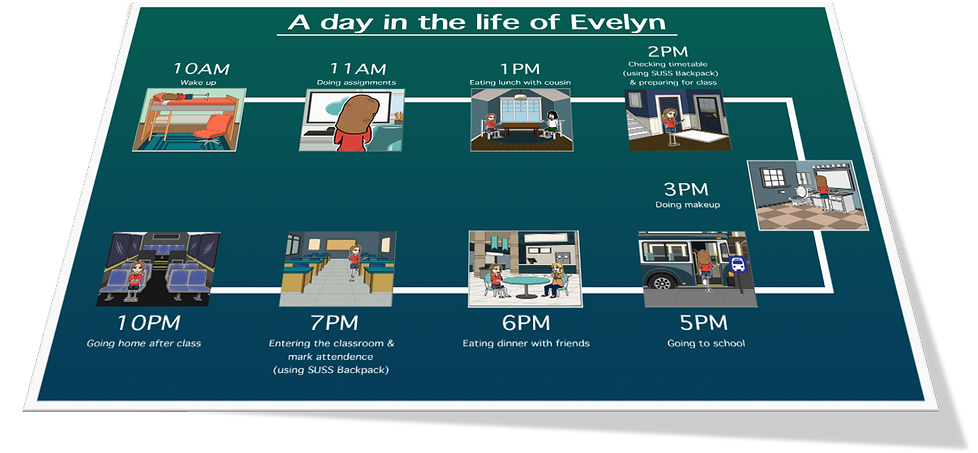 A day in the life of Evelyn

10AM
Wake up

11AM
Doing assignments

1PM
Eating lunch with cousin

2PM
Checking timetable (using SUSS Backpack) & preparing for class

3PM
Doing makeup

5PM
Going to school

6PM
Eating dinner with friends

7PM
Entering the classroom & mark attendence (using SUSS Backpack)

10PM
Going home after class